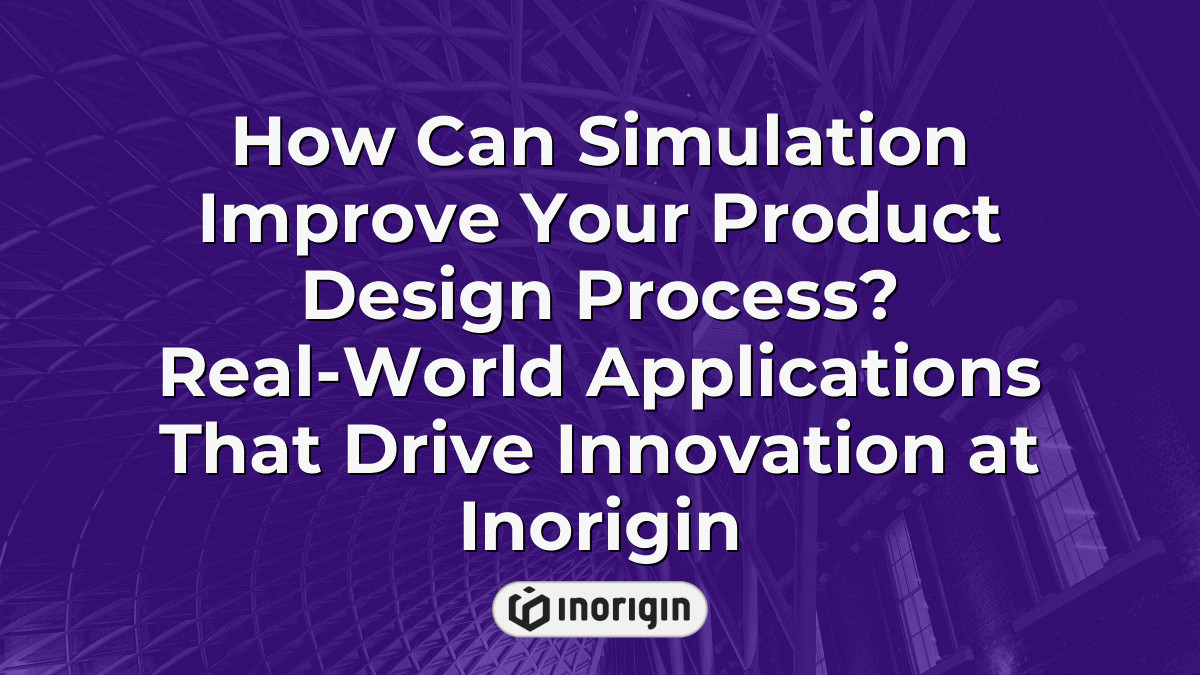 How Can Simulation Improve Your Product Design Process? Real-World Applications That Drive Innovation at Inorigin

INORIGIN